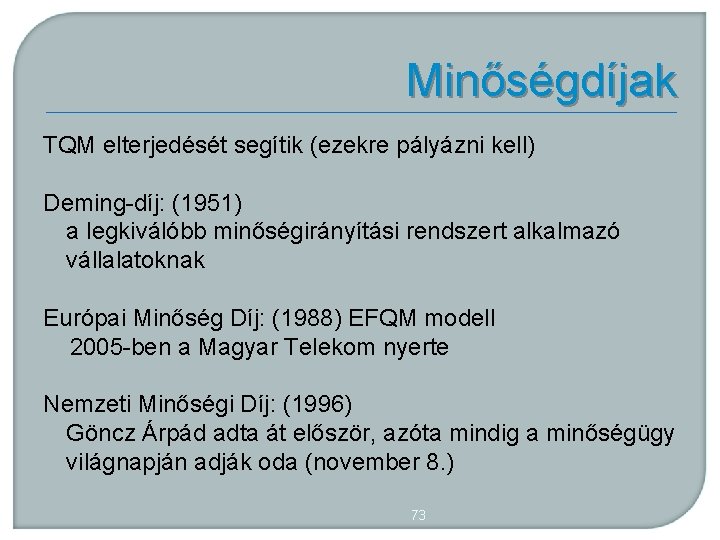 Minőségdíjak

TQM elterjedését segítik (ezekre pályázni kell)

Deming-díj: (1951)
a legkiválóbb minőségirányítási rendszert alkalmazó vállalatoknak

Európai Minőség Díj: (1988) EFQM modell
2005-ben a Magyar Telekom nyerte

Nemzeti Minőségi Díj: (1996)
Göncz Árpád adta át először, azóta mindig a minőségügy világnapján adják oda (november 8.)

73